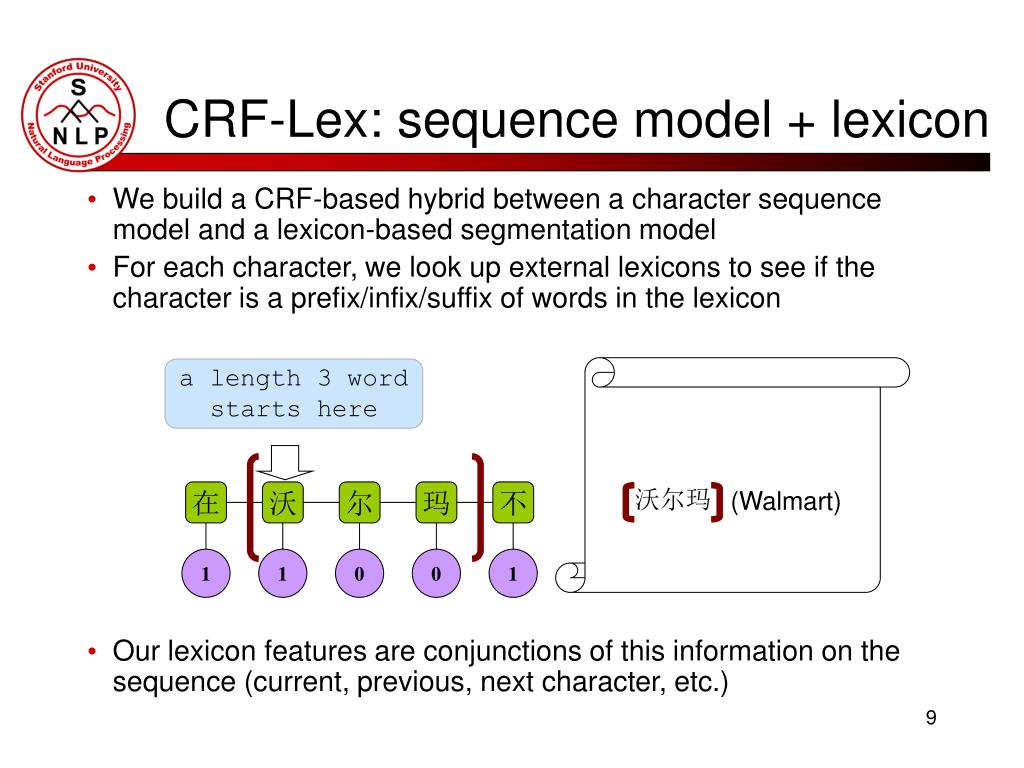 Stanford University
S
N L P
Natural Language Processing

CRF-Lex: sequence model + lexicon

• We build a CRF-based hybrid between a character sequence model and a lexicon-based segmentation model
• For each character, we look up external lexicons to see if the character is a prefix/infix/suffix of words in the lexicon

a length 3 word starts here

在 沃 尔 玛 不

1 1 0 0 1

沃尔玛 (Walmart)

• Our lexicon features are conjunctions of this information on the sequence (current, previous, next character, etc.)

9